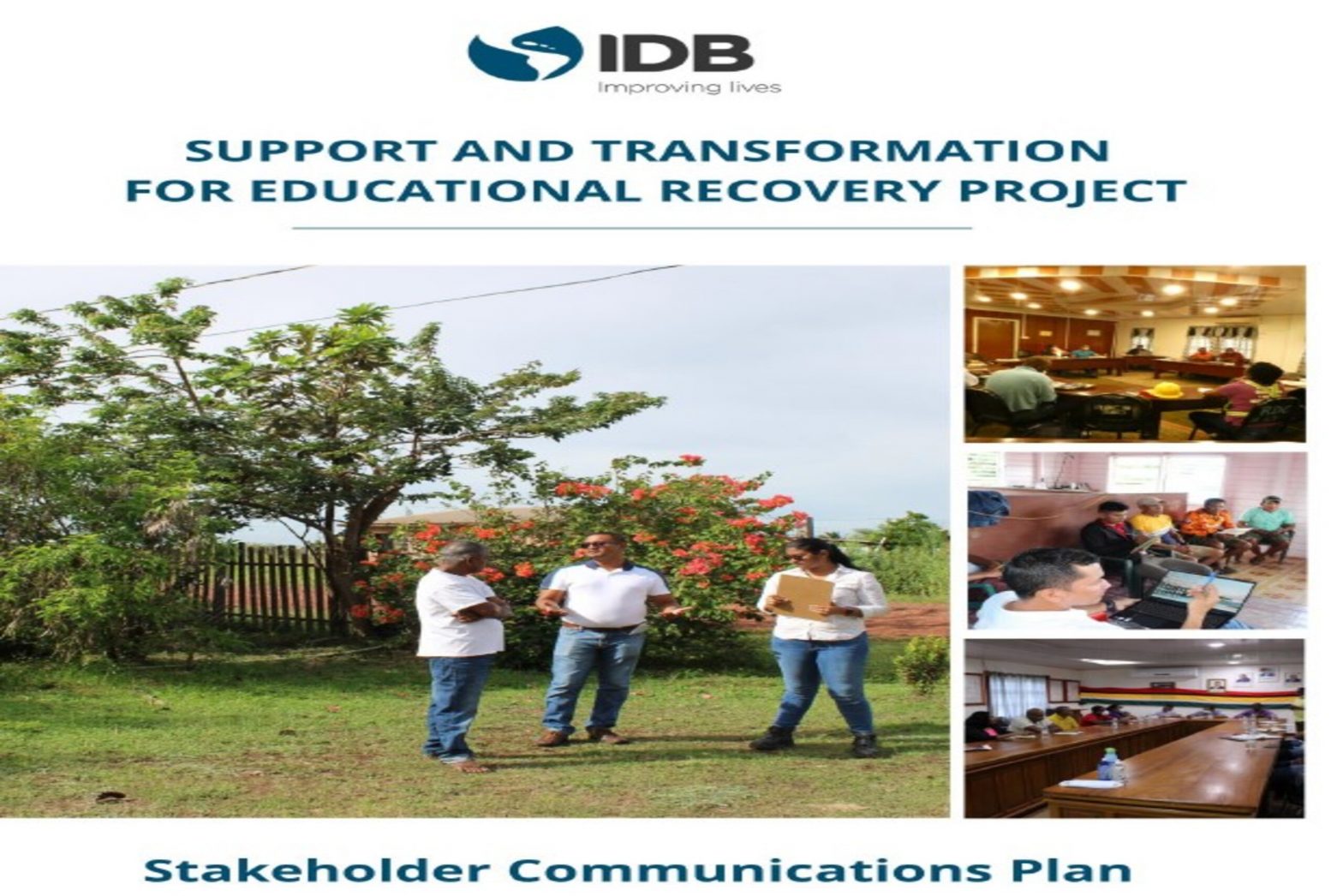 IDB
Improving lives

SUPPORT AND TRANSFORMATION FOR EDUCATIONAL RECOVERY PROJECT

Stakeholder Communications Plan